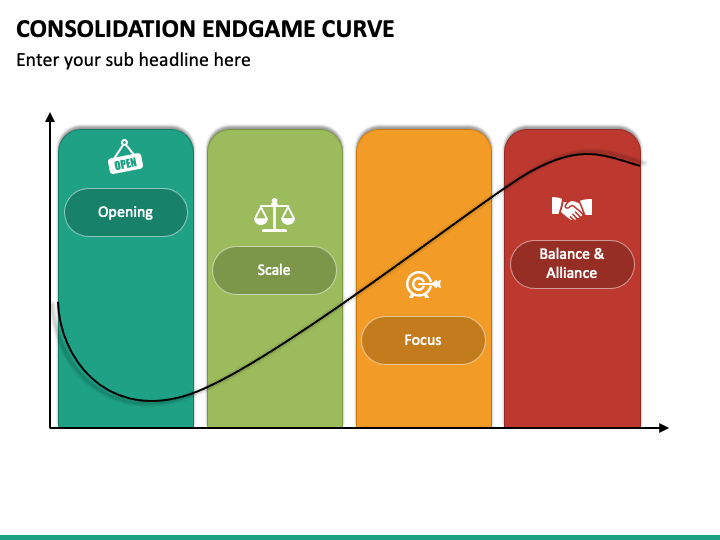 CONSOLIDATION ENDGAME CURVE

Enter your sub headline here

OPEN

Opening

Scale

Focus

Balance & Alliance